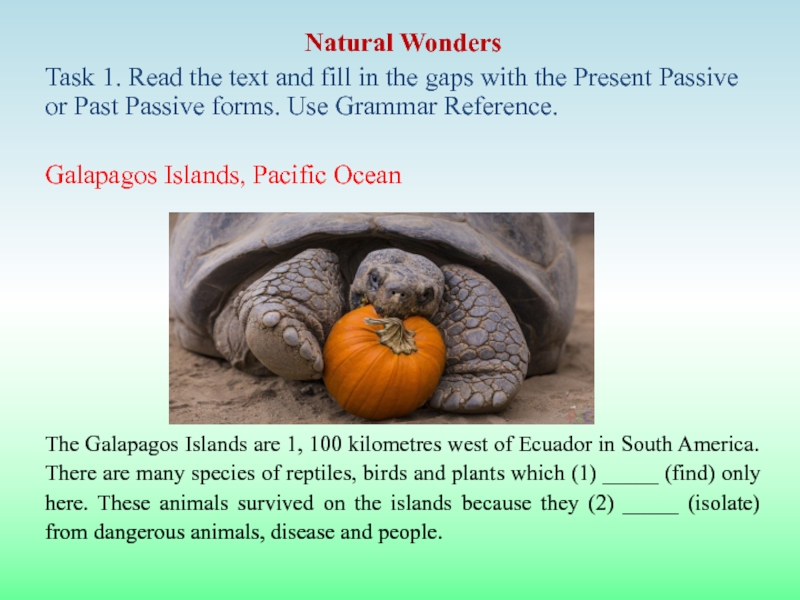 Natural Wonders

Task 1. Read the text and fill in the gaps with the Present Passive or Past Passive forms. Use Grammar Reference.

Galapagos Islands, Pacific Ocean

The Galapagos Islands are 1, 100 kilometres west of Ecuador in South America. There are many species of reptiles, birds and plants which (1) _____ (find) only here. These animals survived on the islands because they (2) _____ (isolate) from dangerous animals, disease and people.